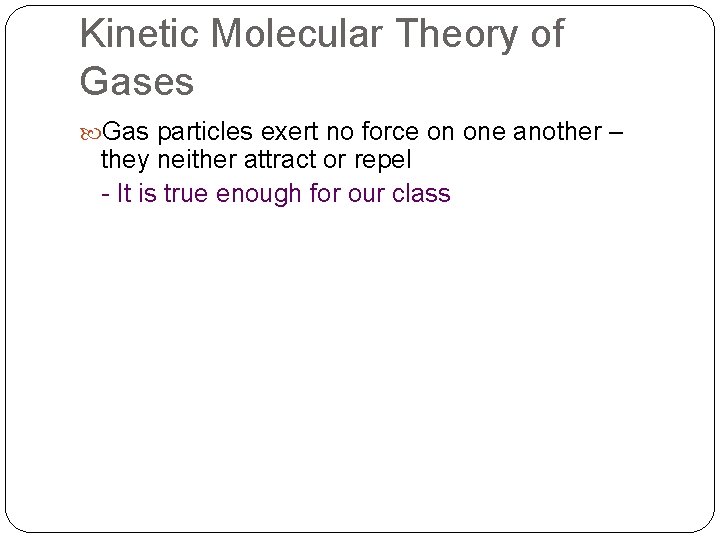 Kinetic Molecular Theory of Gases

Gas particles exert no force on one another – they neither attract or repel

- It is true enough for our class